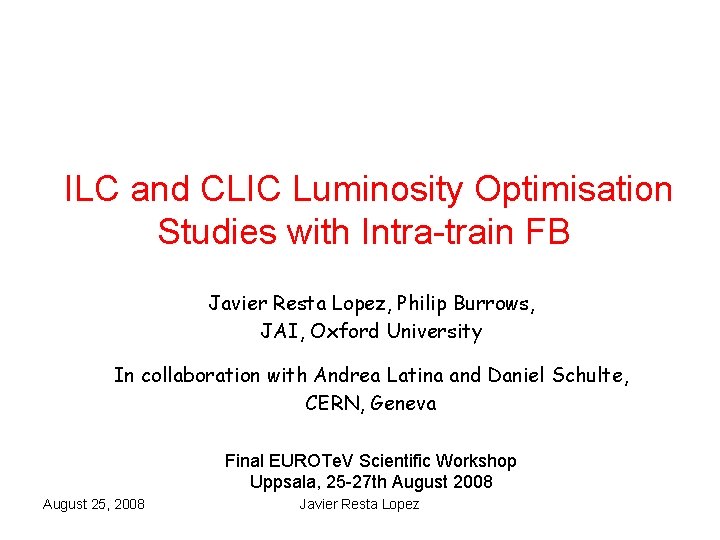 ILC and CLIC Luminosity Optimisation Studies with Intra-train FB

Javier Resta Lopez, Philip Burrows, JAI, Oxford University

In collaboration with Andrea Latina and Daniel Schulte, CERN, Geneva

Final EUROTeV Scientific Workshop
Uppsala, 25-27th August 2008

August 25, 2008 Javier Resta Lopez